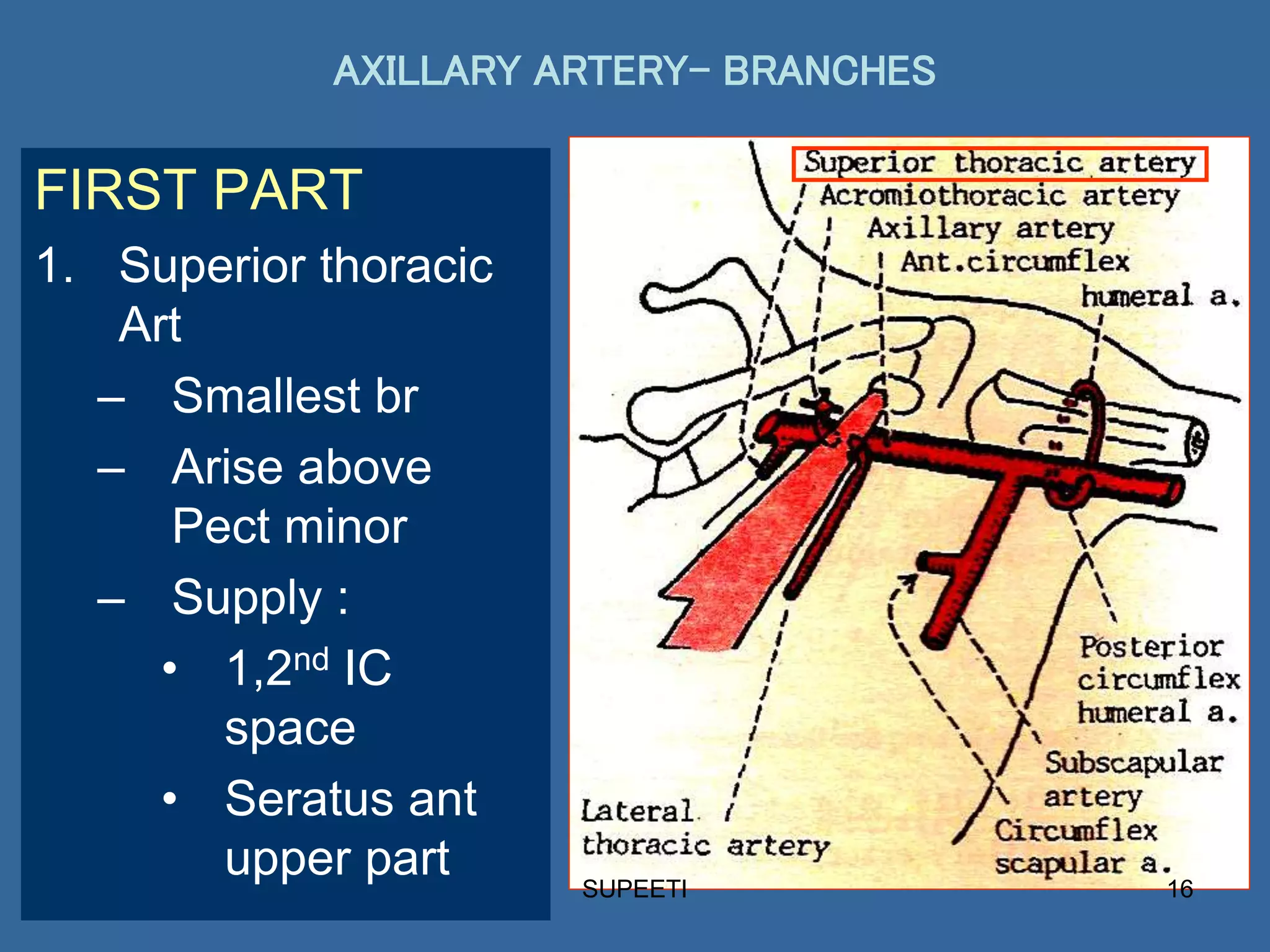 AXILLARY ARTERY– BRANCHES

FIRST PART

1. Superior thoracic Art

– Smallest br

– Arise above Pect minor

– Supply :

• 1,2$^{nd}$ IC space

• Seratus ant upper part

Superior thoracic artery
Acromiothoracic artery
Axillary artery
Ant.circumflex humeral a.
Posterior circumflex humeral a.
Subscapular artery
Circumflex scapular a.
Lateral thoracic artery

SUPEETI

16